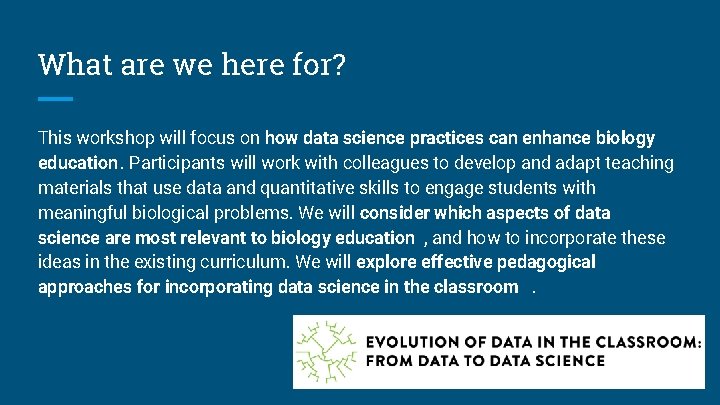 What are we here for?

This workshop will focus on how data science practices can enhance biology education. Participants will work with colleagues to develop and adapt teaching materials that use data and quantitative skills to engage students with meaningful biological problems. We will consider which aspects of data science are most relevant to biology education , and how to incorporate these ideas in the existing curriculum. We will explore effective pedagogical approaches for incorporating data science in the classroom .

EVOLUTION OF DATA IN THE CLASSROOM: FROM DATA TO DATA SCIENCE